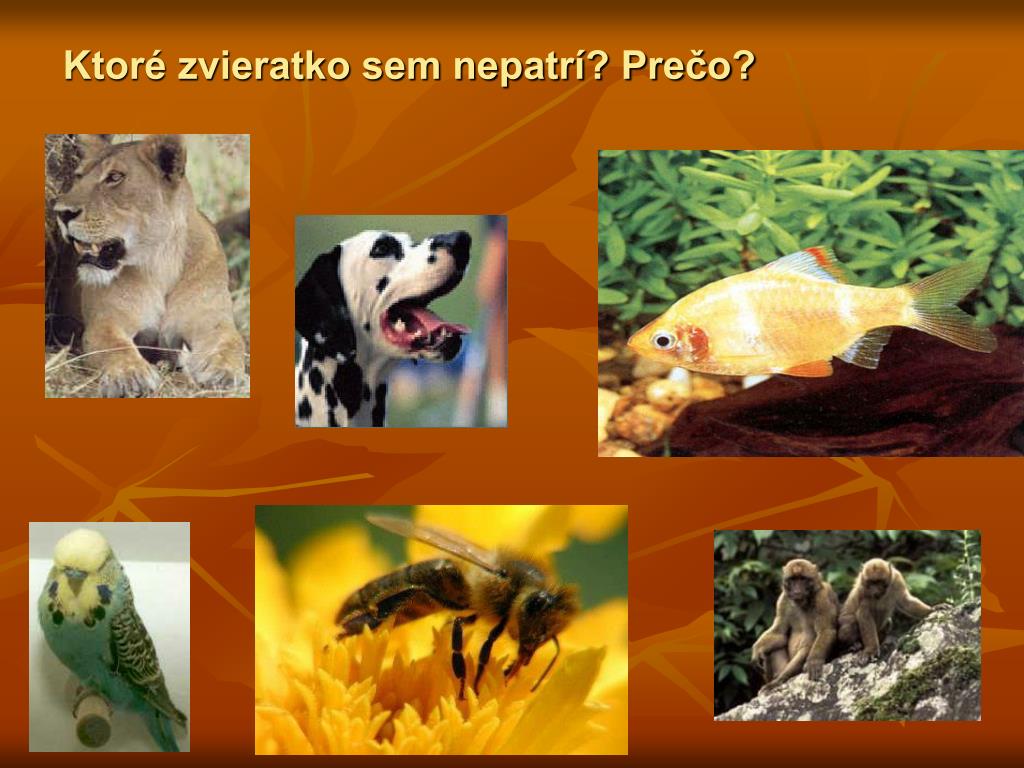 Ktoré zvieratko sem nepatrí? Prečo?